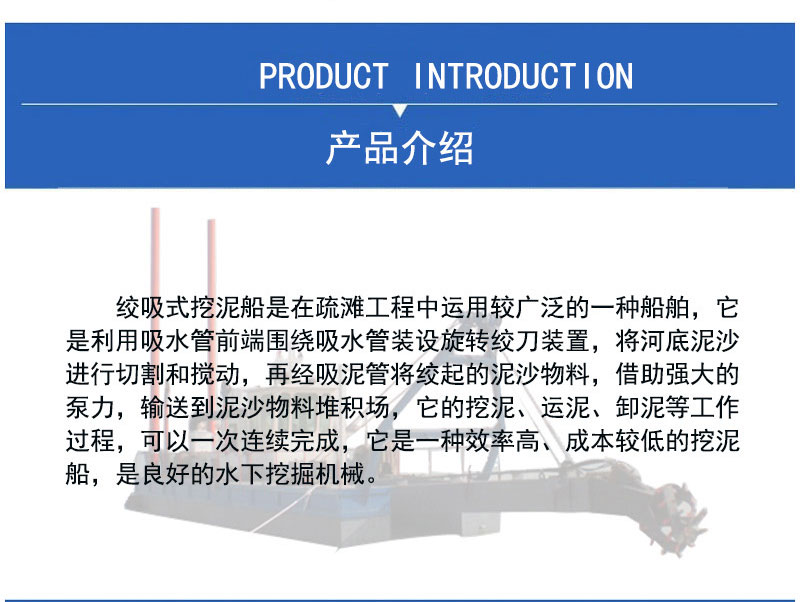 PRODUCT INTRODUCTION

产品介绍

绞吸式挖泥船是在疏滩工程中运用较广泛的一种船舶，它是利用吸水管前端围绕吸水管装设旋转绞刀装置，将河底泥沙进行切割和搅动，再经吸泥管将绞起的泥沙物料，借助强大的泵力，输送到泥沙物料堆积场，它的挖泥、运泥、卸泥等工作过程，可以一次连续完成，它是一种效率高、成本较低的挖泥船，是良好的水下挖掘机械。